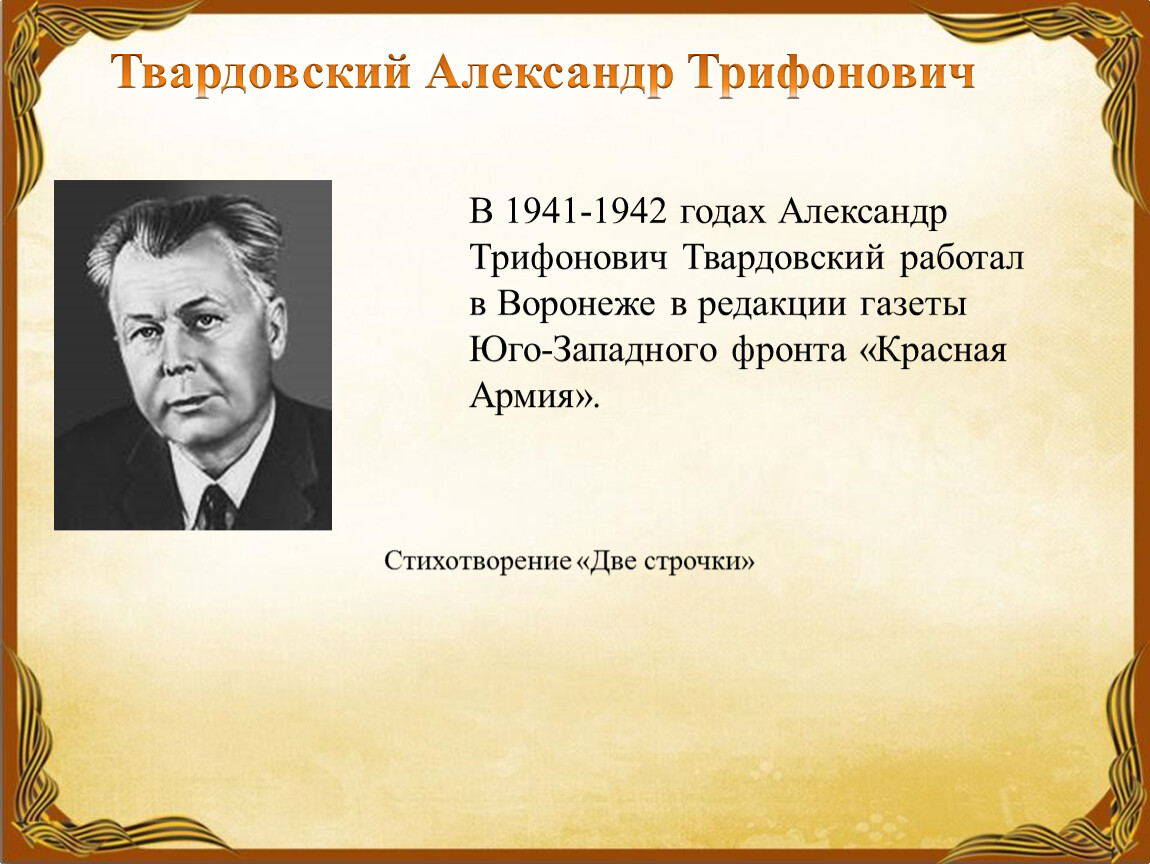 Твардовский Александр Трифонович

В 1941-1942 годах Александр Трифонович Твардовский работал в Воронеже в редакции газеты Юго-Западного фронта «Красная Армия».

Стихотворение «Две строчки»